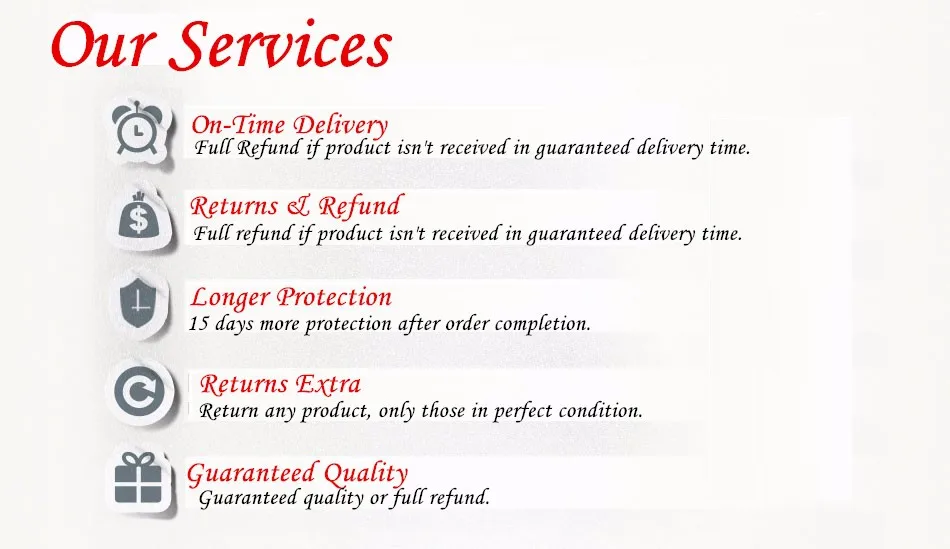 Our Services

On-Time Delivery
Full Refund if product isn't received in guaranteed delivery time.

$

Returns & Refund
Full refund if product isn't received in guaranteed delivery time.

Longer Protection
15 days more protection after order completion.

Returns Extra
Return any product, only those in perfect condition.

Guaranteed Quality
Guaranteed quality or full refund.